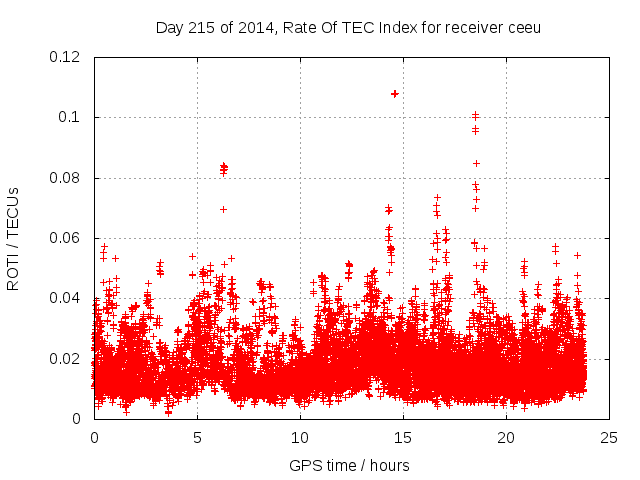 Day 215 of 2014, Rate Of TEC Index for receiver ceeu

ROTI / TECUs

0.12
0.1
0.08
0.06
0.04
0.02
0

0
5
10
15
20
25

GPS time / hours